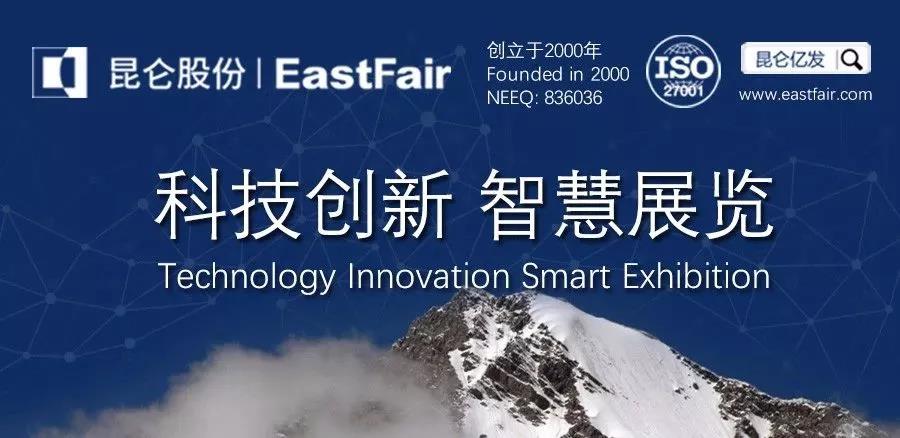 昆仑股份 | EastFair

创立于2000年
Founded in 2000
NEEQ: 836036

ISO
27001

昆仑亿发

www.eastfair.com

科技创新 智慧展览
Technology Innovation Smart Exhibition